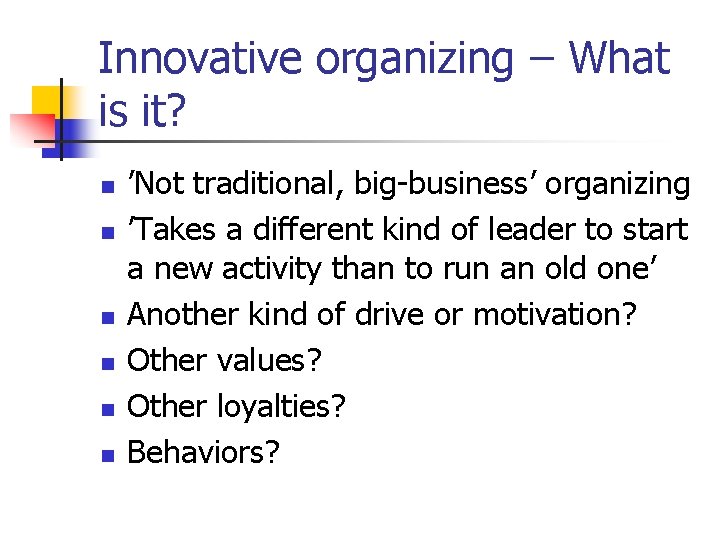 Innovative organizing – What is it?

- ’Not traditional, big-business’ organizing
- ’Takes a different kind of leader to start a new activity than to run an old one’
- Another kind of drive or motivation?
- Other values?
- Other loyalties?
- Behaviors?